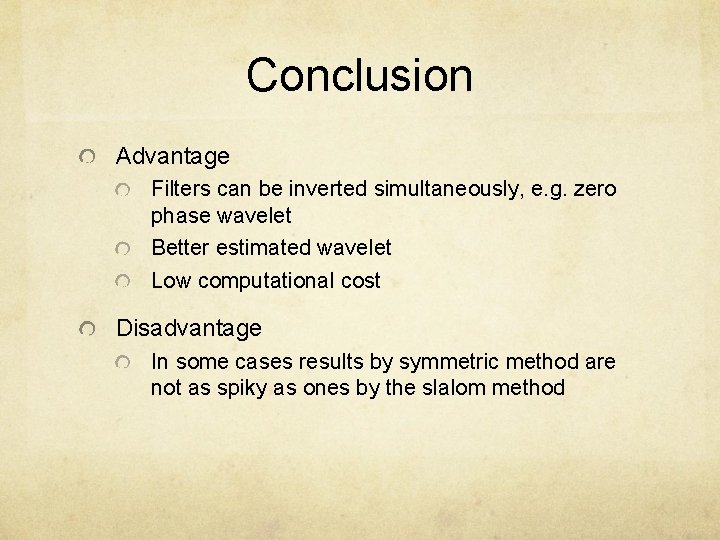 Conclusion

Advantage

Filters can be inverted simultaneously, e.g. zero phase wavelet

Better estimated wavelet

Low computational cost

Disadvantage

In some cases results by symmetric method are not as spiky as ones by the slalom method